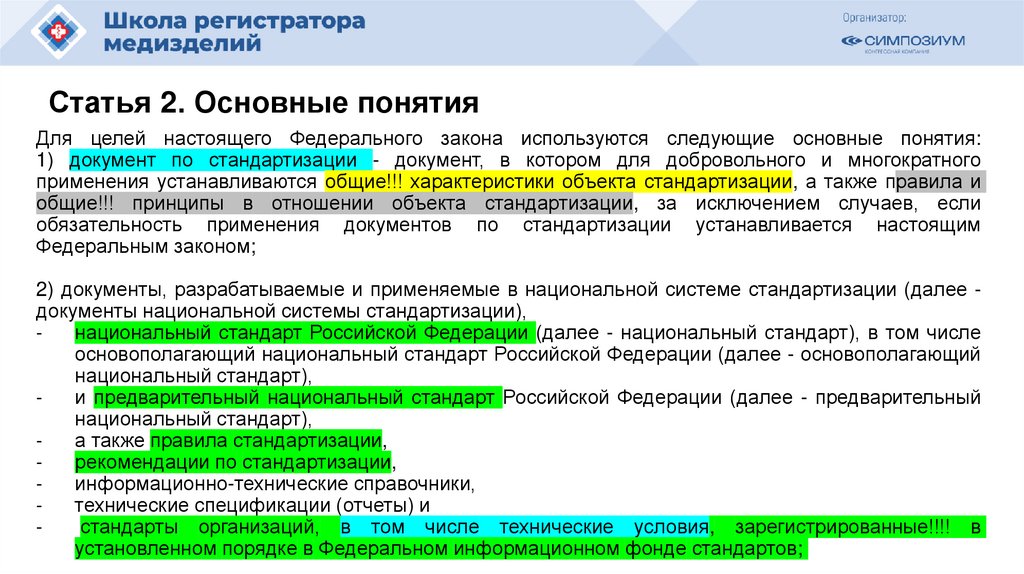 Школа регистратора медизделий

Организатор:
СИМПОЗИУМ
КОНГРЕССНАЯ КОМПАНИЯ

Статья 2. Основные понятия

Для целей настоящего Федерального закона используются следующие основные понятия:
1) документ по стандартизации - документ, в котором для добровольного и многократного применения устанавливаются общие!!! характеристики объекта стандартизации, а также правила и общие!!! принципы в отношении объекта стандартизации, за исключением случаев, если обязательность применения документов по стандартизации устанавливается настоящим Федеральным законом;

2) документы, разрабатываемые и применяемые в национальной системе стандартизации (далее - документы национальной системы стандартизации),
- национальный стандарт Российской Федерации (далее - национальный стандарт), в том числе основополагающий национальный стандарт Российской Федерации (далее - основополагающий национальный стандарт),
- и предварительный национальный стандарт Российской Федерации (далее - предварительный национальный стандарт),
- а также правила стандартизации,
- рекомендации по стандартизации,
- информационно-технические справочники,
- технические спецификации (отчеты) и
- стандарты организаций, в том числе технические условия, зарегистрированные!!!! в установленном порядке в Федеральном информационном фонде стандартов;